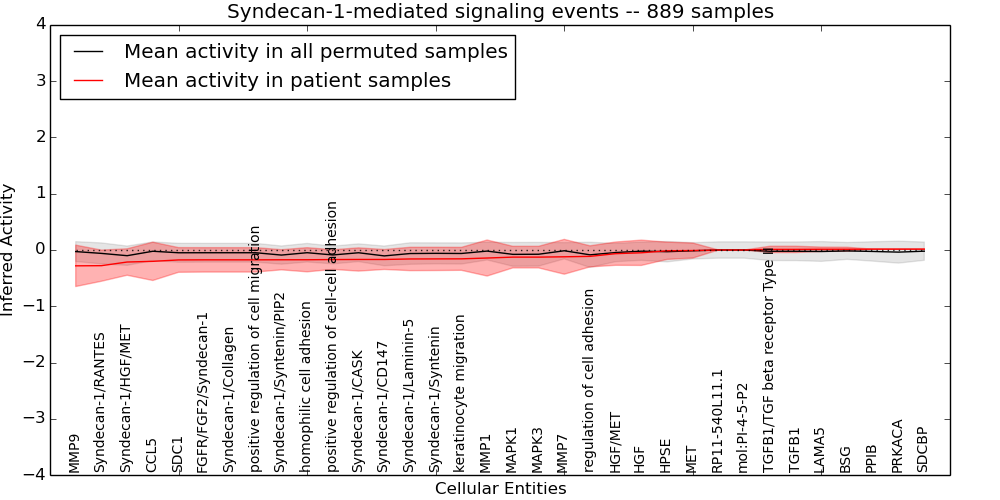 Syndecan-1-mediated signaling events -- 889 samples

Mean activity in all permuted samples
Mean activity in patient samples

Inferred Activity

4
3
2
1
0
−1
−2
−3
−4

MMP9
Syndecan-1/RANTES
Syndecan-1/HGF/MET
CCL5
SDC1
FGFR/FGF2/Syndecan-1
Syndecan-1/Collagen
positive regulation of cell migration
Syndecan-1/Syntenin/PIP2
homophilic cell adhesion
positive regulation of cell-cell adhesion
Syndecan-1/CASK
Syndecan-1/CD147
Syndecan-1/Laminin-5
Syndecan-1/Syntenin
keratinocyte migration
MMP1
MAPK1
MAPK3
MMP7
regulation of cell adhesion
HGF/MET
HGF
HPSE
MET
RP11-540L11.1
mol:PI-4-5-P2
TGFB1/TGF beta receptor Type II
TGFB1
LAMA5
BSG
PPIB
PRKACA
SDCBP

Cellular Entities